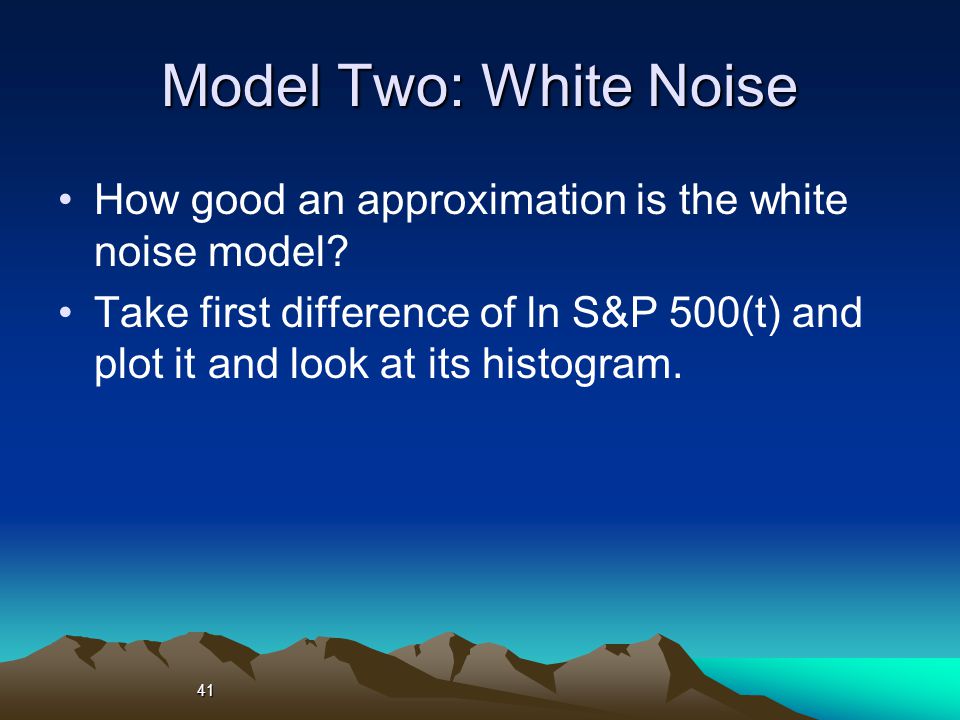 Model Two: White Noise

• How good an approximation is the white noise model?

• Take first difference of ln S&P 500(t) and plot it and look at its histogram.

41